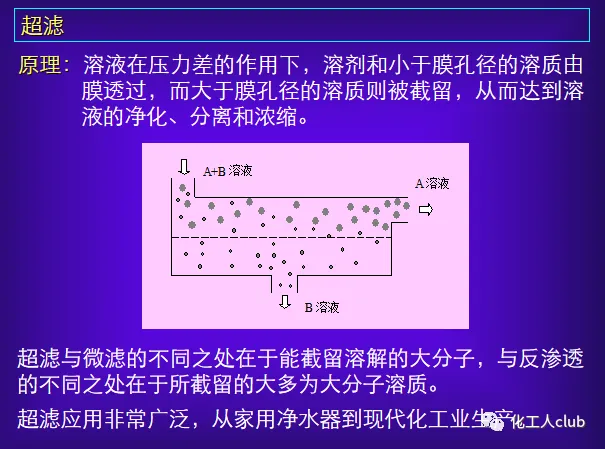 超滤

原理：溶液在压力差的作用下，溶剂和小于膜孔径的溶质由膜透过，而大于膜孔径的溶质则被截留，从而达到溶液的净化、分离和浓缩。

A+B 溶液

A 溶液

B 溶液

超滤与微滤的不同之处在于能截留溶解的大分子，与反渗透的不同之处在于所截留的大多为大分子溶质。

超滤应用非常广泛，从家用净水器到现代化工业生产

化工人club